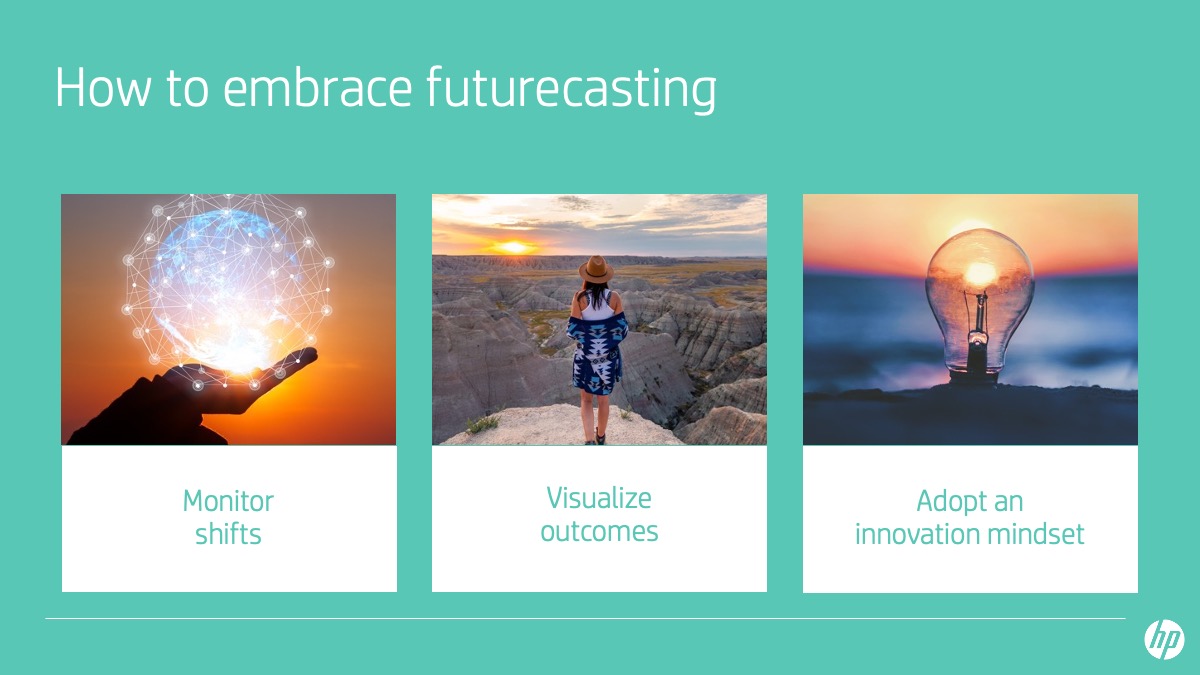 How to embrace futurecasting

Monitor shifts

Visualize outcomes

Adopt an innovation mindset

hp